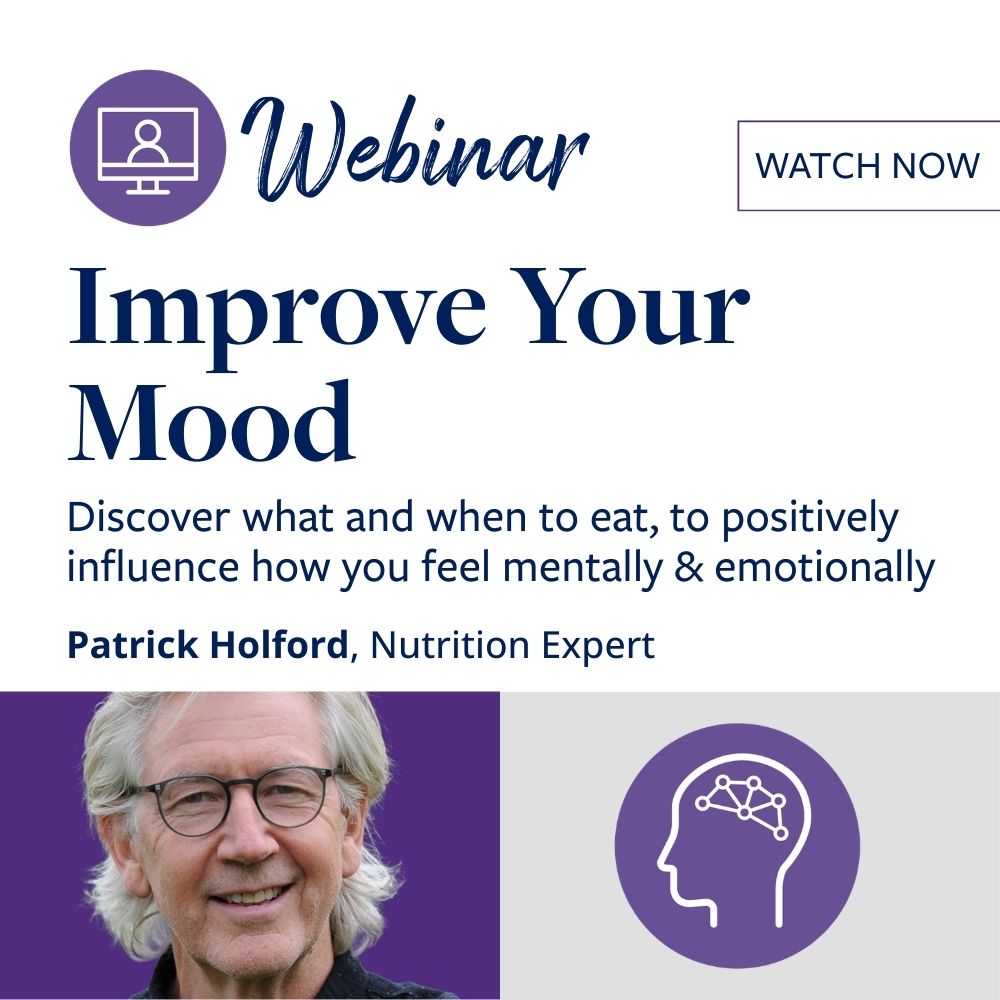 Webinar

WATCH NOW

Improve Your Mood

Discover what and when to eat, to positively influence how you feel mentally & emotionally

Patrick Holford, Nutrition Expert